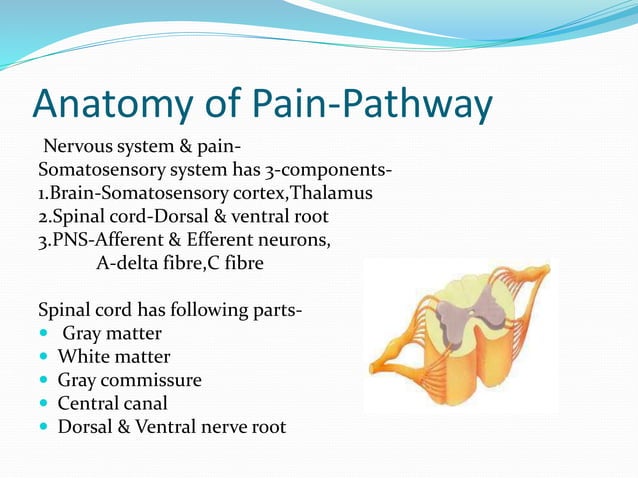 Anatomy of Pain-Pathway

Nervous system & pain-
Somatosensory system has 3-components-
1.Brain-Somatosensory cortex,Thalamus
2.Spinal cord-Dorsal & ventral root
3.PNS-Afferent & Efferent neurons,
A-delta fibre,C fibre

Spinal cord has following parts-
- Gray matter
- White matter
- Gray commissure
- Central canal
- Dorsal & Ventral nerve root